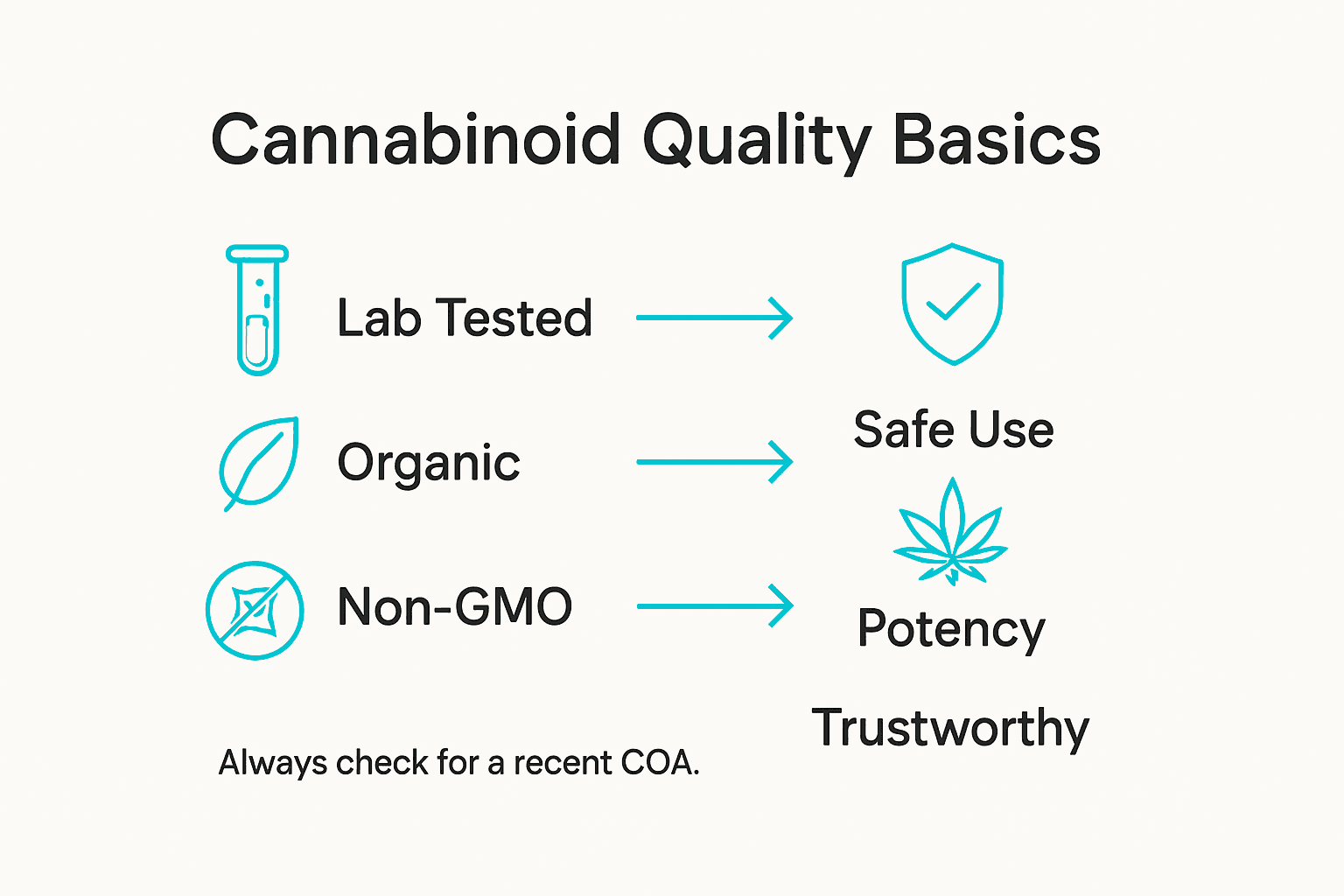 Cannabinoid Quality Basics

Lab Tested

Organic

Non-GMO

Safe Use

Potency

Trustworthy

Always check for a recent COA.